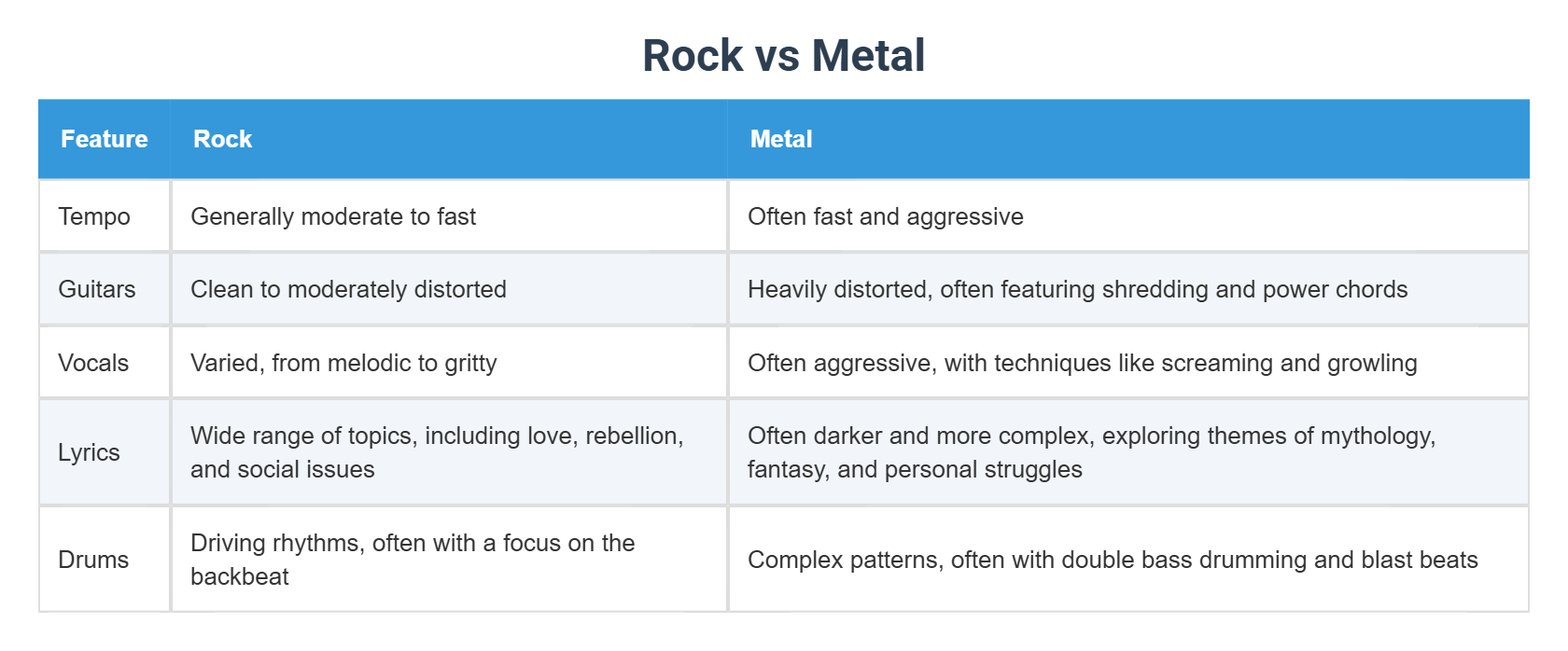 Rock vs Metal

| Feature | Rock | Metal |
|---|---|---|
| Tempo | Generally moderate to fast | Often fast and aggressive |
| Guitars | Clean to moderately distorted | Heavily distorted, often featuring shredding and power chords |
| Vocals | Varied, from melodic to gritty | Often aggressive, with techniques like screaming and growling |
| Lyrics | Wide range of topics, including love, rebellion, and social issues | Often darker and more complex, exploring themes of mythology, fantasy, and personal struggles |
| Drums | Driving rhythms, often with a focus on the backbeat | Complex patterns, often with double bass drumming and blast beats |